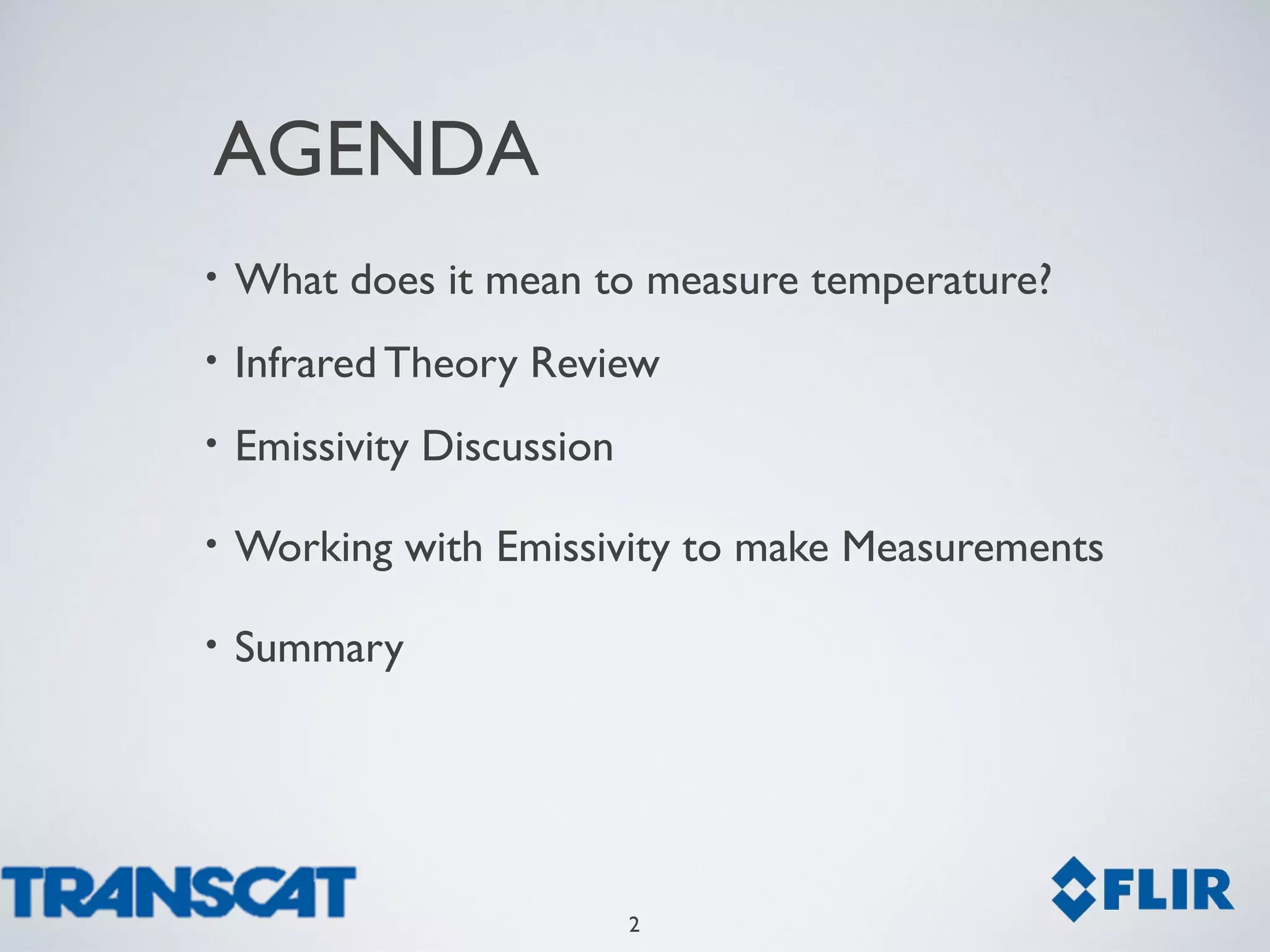 AGENDA

• What does it mean to measure temperature?

• Infrared Theory Review

• Emissivity Discussion

• Working with Emissivity to make Measurements

• Summary

TRANSCAT

2

FLIR